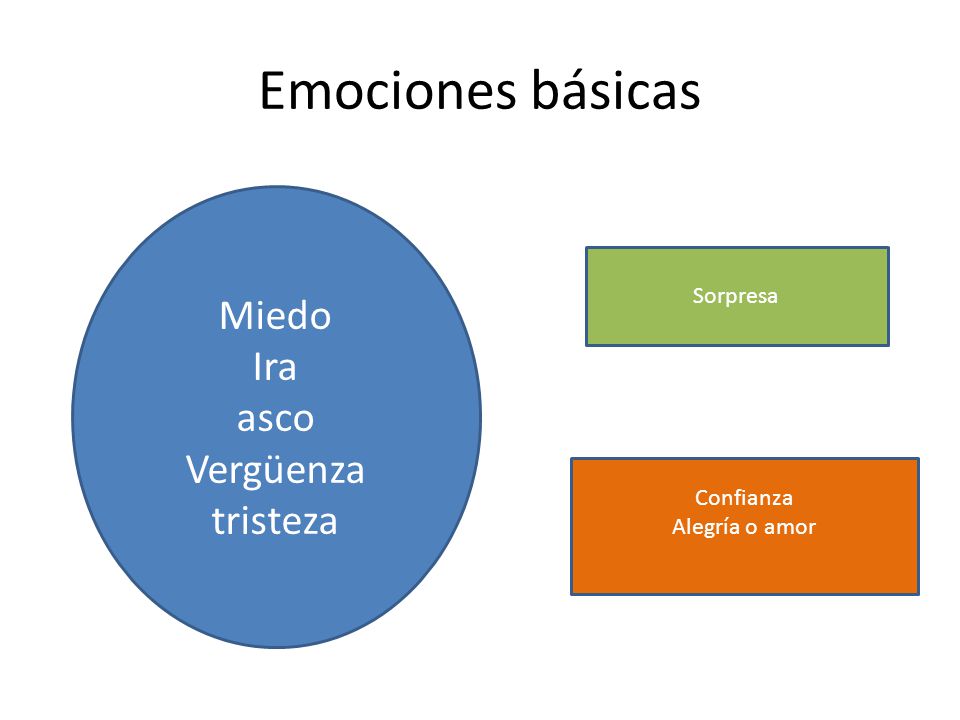 Emociones básicas

Miedo
Ira
asco
Vergüenza
tristeza

Sorpresa

Confianza
Alegría o amor